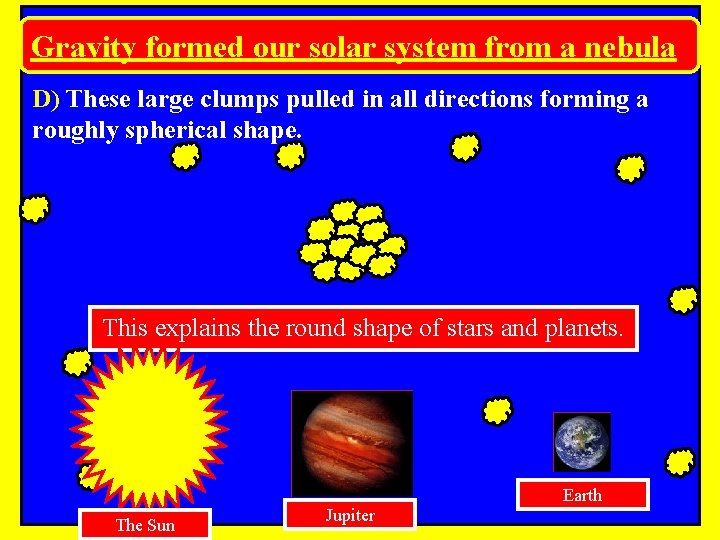 Gravity formed our solar system from a nebula

D) These large clumps pulled in all directions forming a roughly spherical shape.

This explains the round shape of stars and planets.

The Sun

Jupiter

Earth